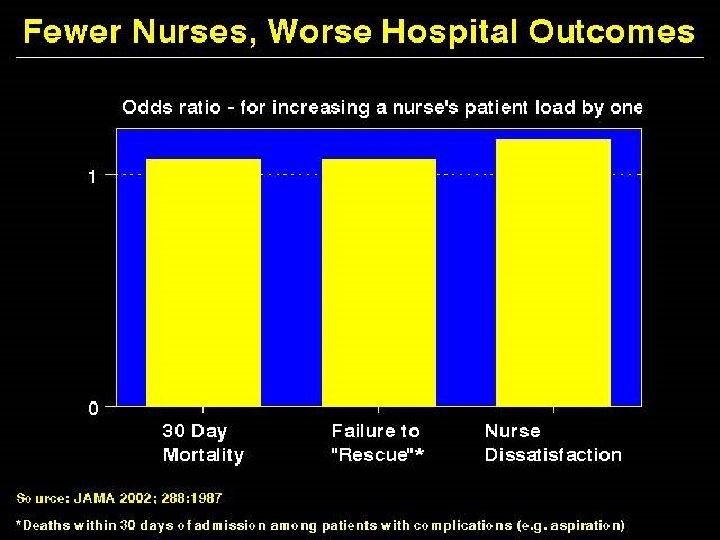 Fewer Nurses, Worse Hospital Outcomes

Odds ratio - for increasing a nurse's patient load by one

1

0

30 Day Mortality

Failure to "Rescue"*

Nurse Dissatisfaction

Source: JAMA 2002; 288:1987

*Deaths within 30 days of admission among patients with complications (e.g. aspiration)